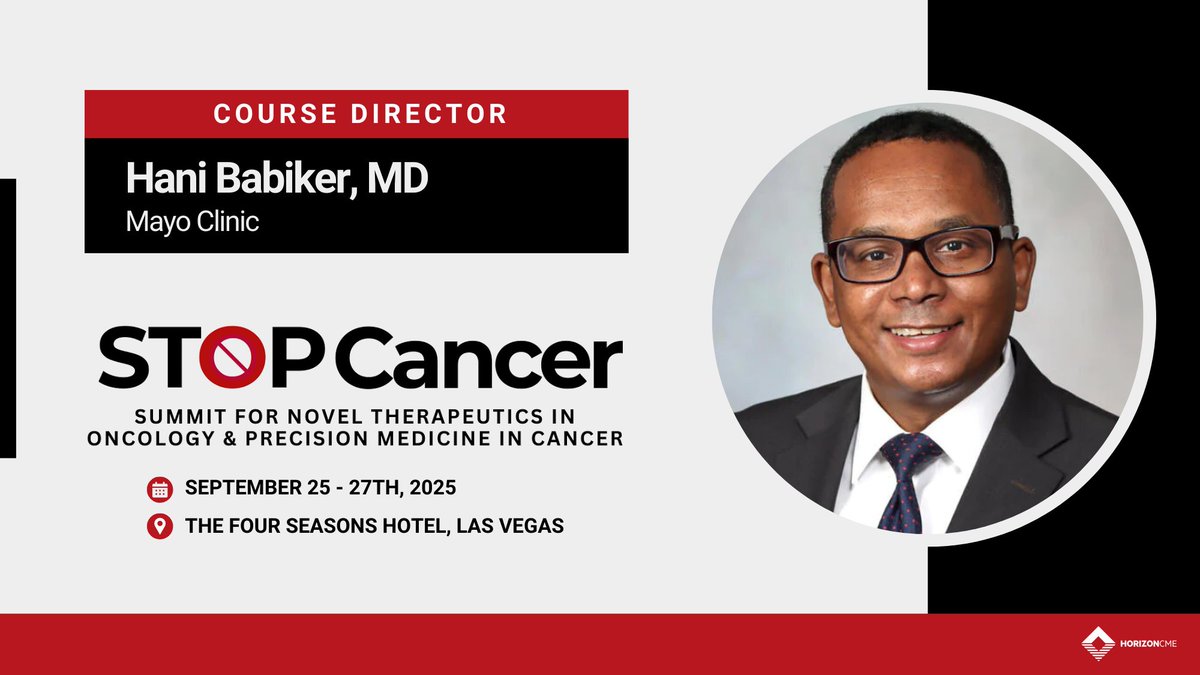 COURSE DIRECTOR

Hani Babiker, MD
Mayo Clinic

STOP Cancer

SUMMIT FOR NOVEL THERAPEUTICS IN ONCOLOGY & PRECISION MEDICINE IN CANCER

SEPTEMBER 25 - 27TH, 2025

THE FOUR SEASONS HOTEL, LAS VEGAS

HORIZONCME